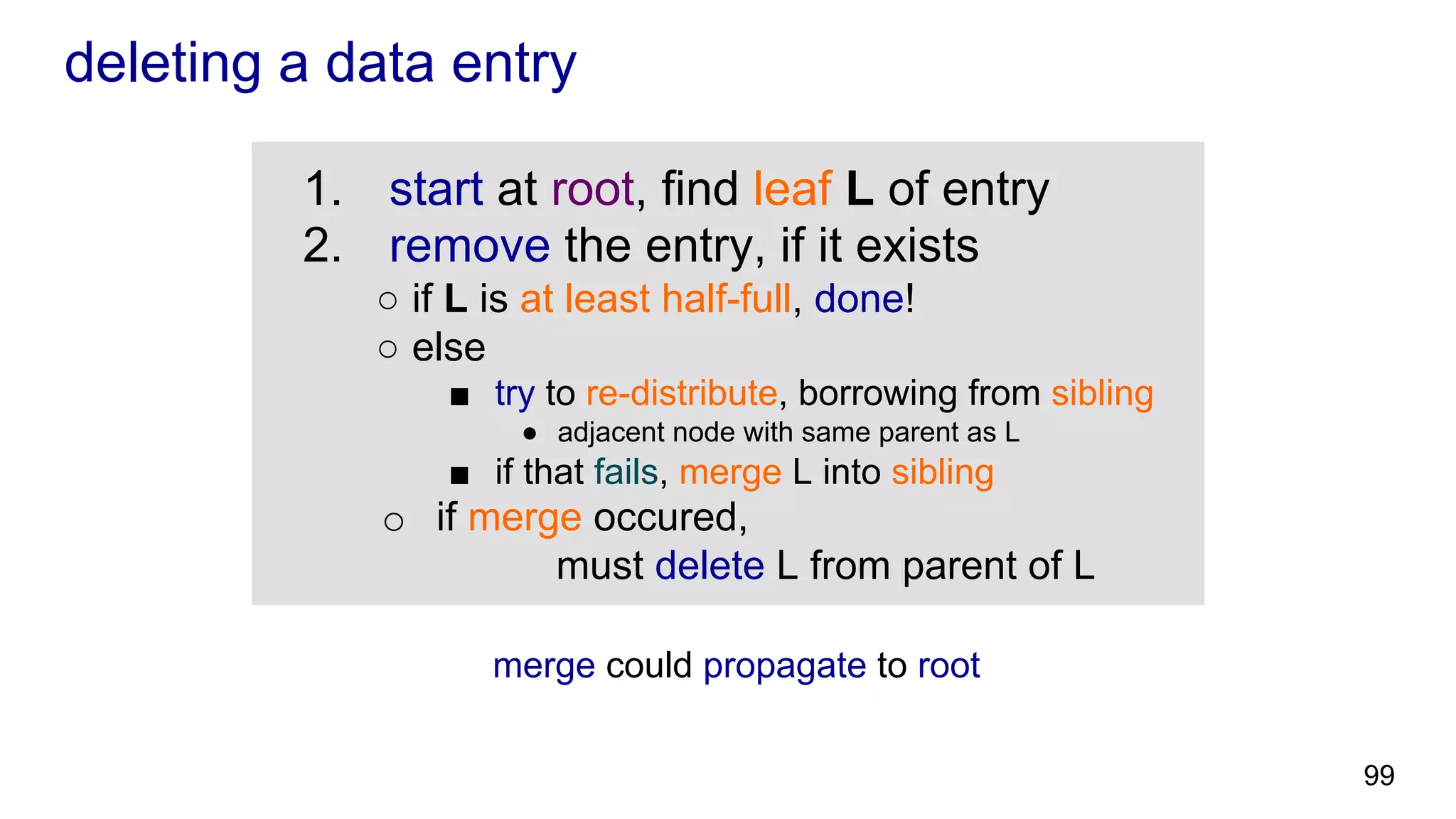 deleting a data entry

1. start at root, find leaf L of entry
2. remove the entry, if it exists
   ○ if L is at least half-full, done!
   ○ else
      ■ try to re-distribute, borrowing from sibling
         ● adjacent node with same parent as L
      ■ if that fails, merge L into sibling
   ○ if merge occured,
      must delete L from parent of L

merge could propagate to root

99